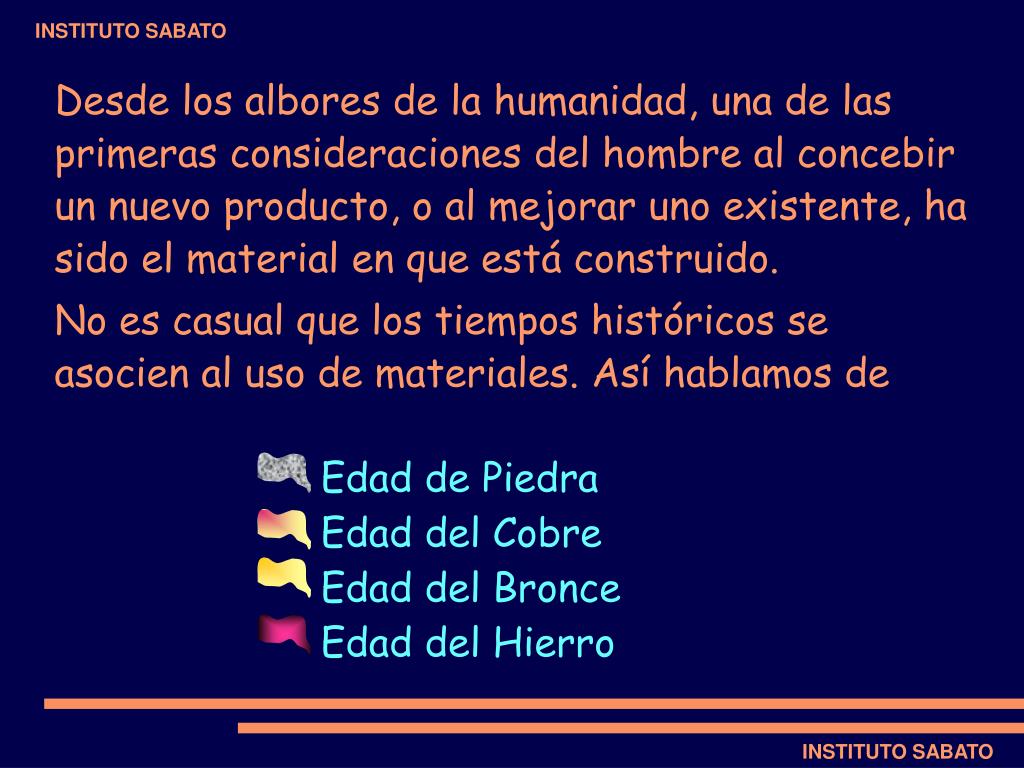 INSTITUTO SABATO

Desde los albores de la humanidad, una de las primeras consideraciones del hombre al concebir un nuevo producto, o al mejorar uno existente, ha sido el material en que está construido.

No es casual que los tiempos históricos se asocien al uso de materiales. Así hablamos de

Edad de Piedra
Edad del Cobre
Edad del Bronce
Edad del Hierro

INSTITUTO SABATO